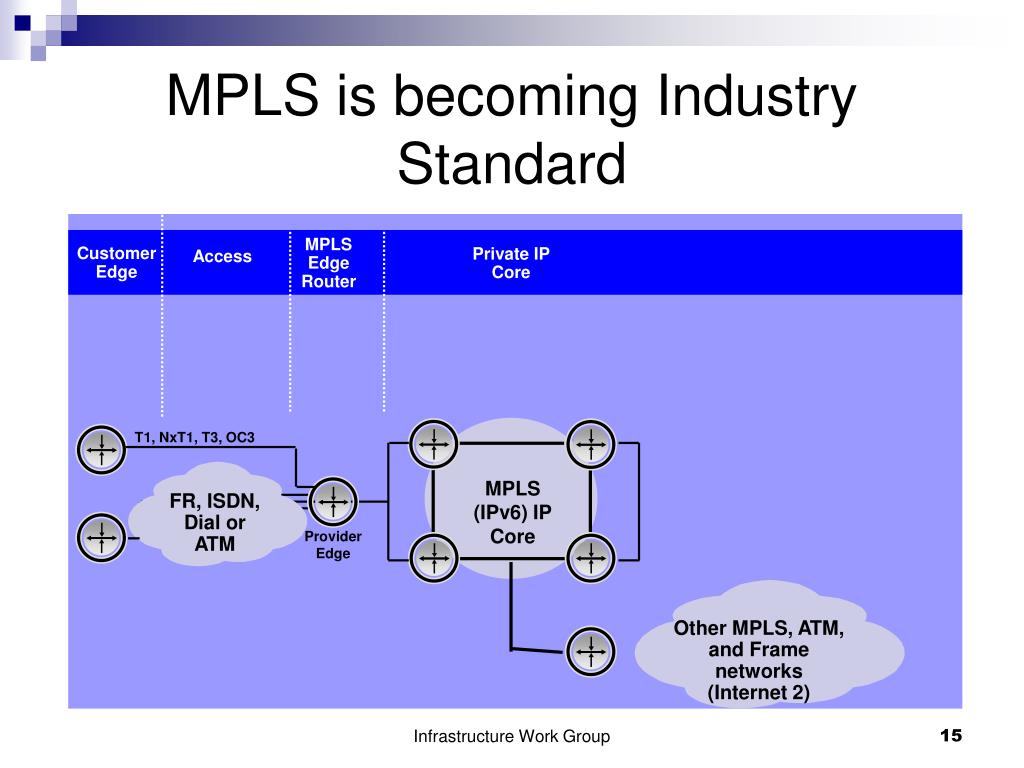 MPLS is becoming Industry Standard

Customer Edge

Access

MPLS Edge Router

Private IP Core

T1, NxT1, T3, OC3

FR, ISDN, Dial or ATM

Provider Edge

MPLS (IPv6) IP Core

Other MPLS, ATM, and Frame networks (Internet 2)

Infrastructure Work Group

15